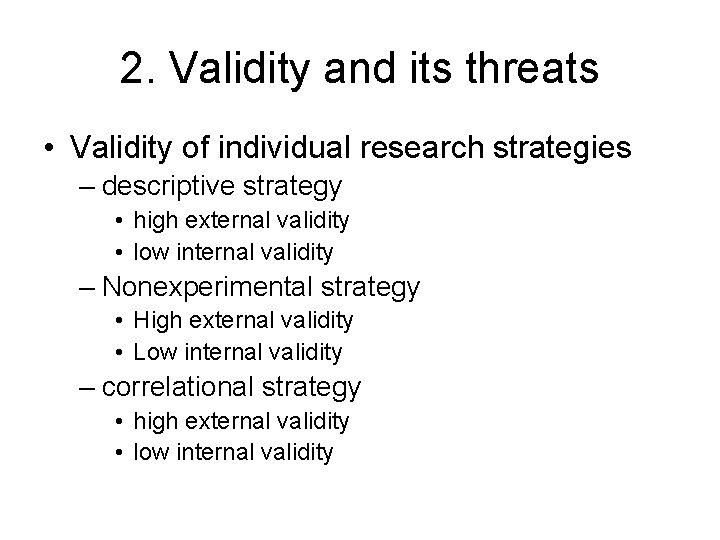 2. Validity and its threats

• Validity of individual research strategies
– descriptive strategy
• high external validity
• low internal validity
– Nonexperimental strategy
• High external validity
• Low internal validity
– correlational strategy
• high external validity
• low internal validity